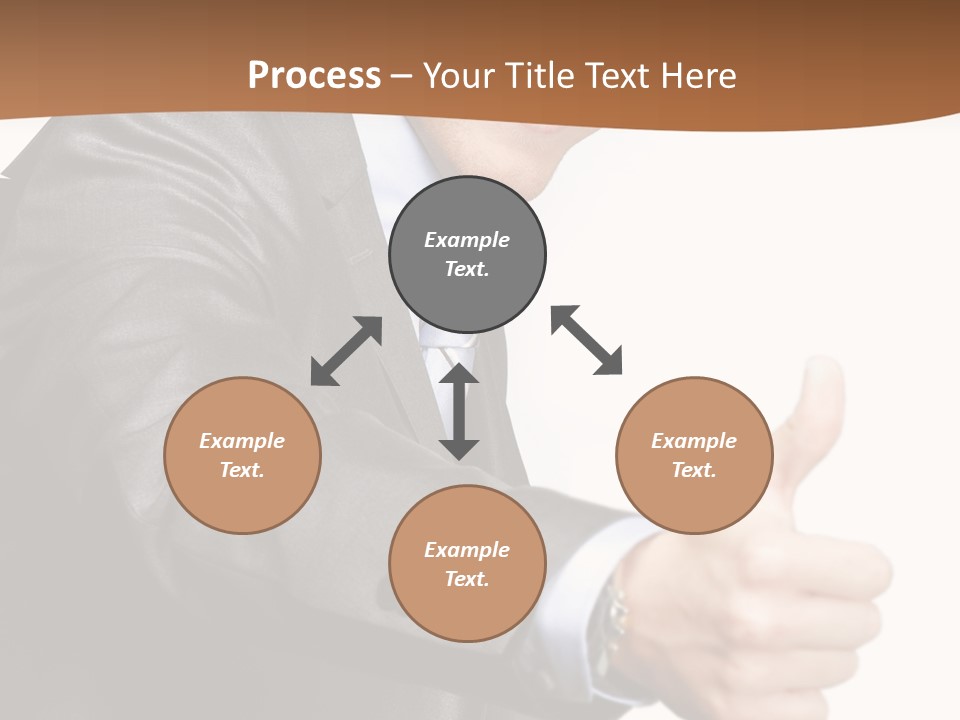 Process – Your Title Text Here

Example Text.

Example Text.

Example Text.

Example Text.